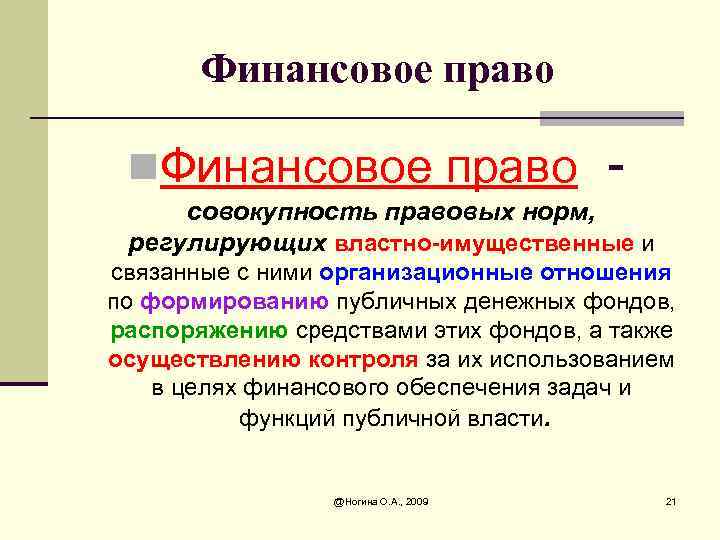 Финансовое право

Финансовое право - совокупность правовых норм, регулирующих властно-имущественные и связанные с ними организационные отношения по формированию публичных денежных фондов, распоряжению средствами этих фондов, а также осуществлению контроля за их использованием в целях финансового обеспечения задач и функций публичной власти.

@Ногина О.А., 2009

21